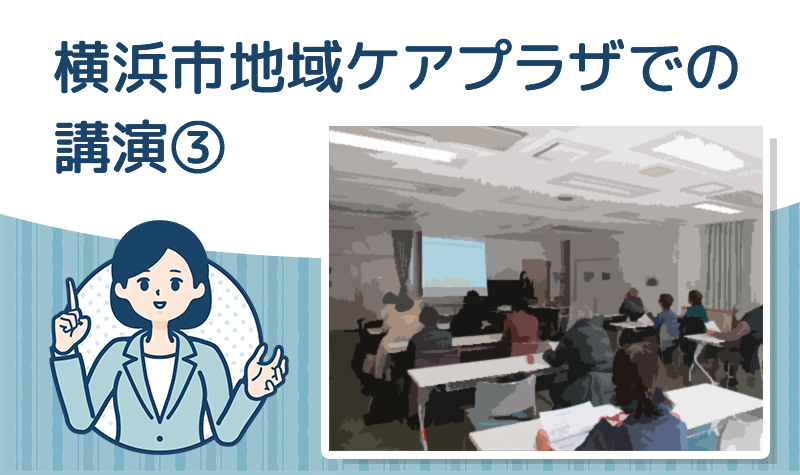 横浜市地域ケアプラザでの講演③